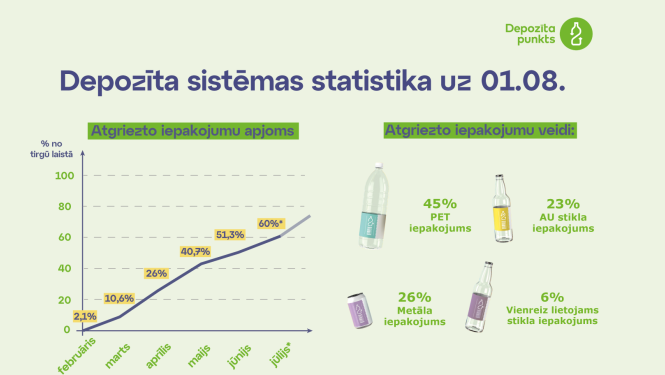 Depozīta punkts

Depozīta sistēmas statistika uz 01.08.

Atgriezto iepakojumu apjoms

% no tirgū laistā

100
80
60
40
20
0

2,1%
10,6%
26%
40,7%
51,3%
60%*

februāris
marts
aprīlis
maijs
jūnijs
jūlijs*

Atgriezto iepakojumu veidi:

45%
PET iepakojums

23%
AU stikla iepakojums

26%
Metāla iepakojums

6%
Vienreiz lietojams stikla iepakojums